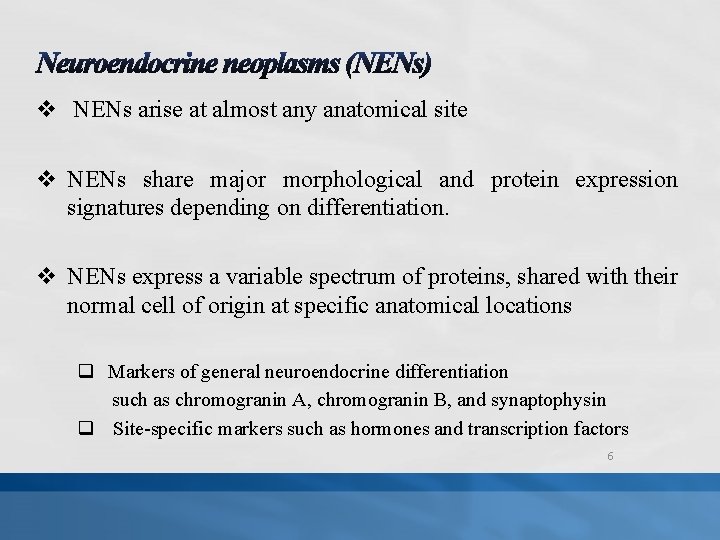 Neuroendocrine neoplasms (NENs)

❖ NENs arise at almost any anatomical site

❖ NENs share major morphological and protein expression signatures depending on differentiation.

❖ NENs express a variable spectrum of proteins, shared with their normal cell of origin at specific anatomical locations

❑ Markers of general neuroendocrine differentiation such as chromogranin A, chromogranin B, and synaptophysin

❑ Site-specific markers such as hormones and transcription factors

6